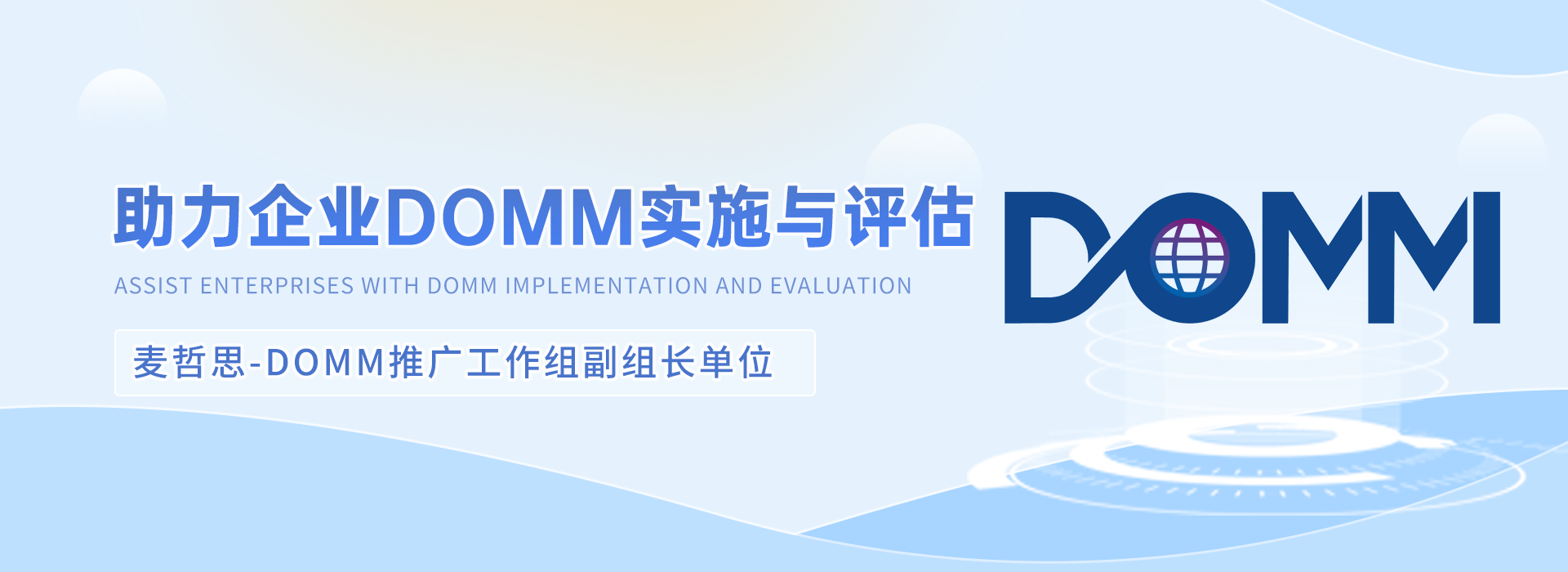 助力企业DOMM实施与评估

ASSIST ENTERPRISES WITH DOMM IMPLEMENTATION AND EVALUATION

麦哲思-DOMM推广工作组副组长单位

DOMM